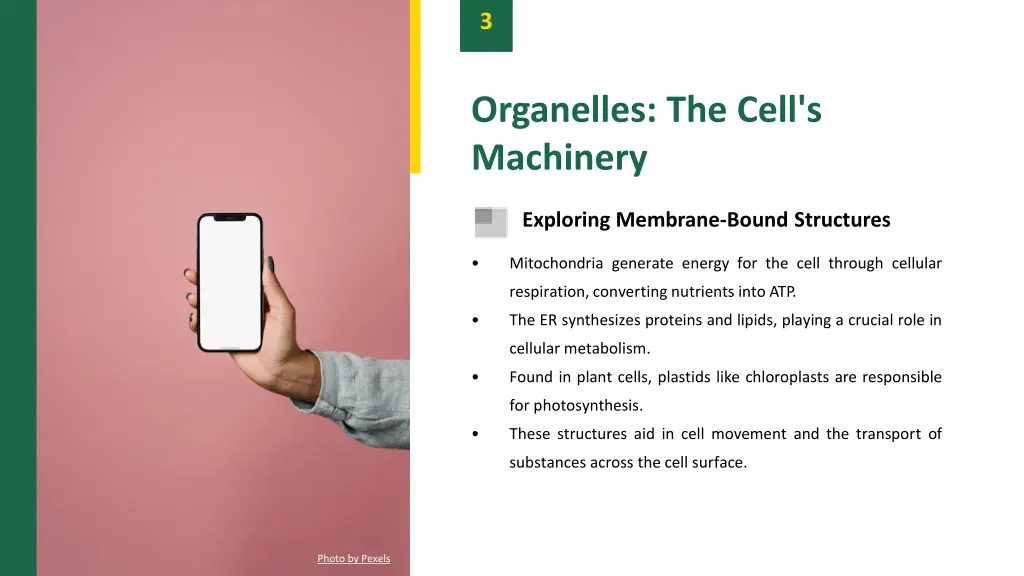 3

Organelles: The Cell's Machinery

Exploring Membrane-Bound Structures

• Mitochondria generate energy for the cell through cellular respiration, converting nutrients into ATP.
• The ER synthesizes proteins and lipids, playing a crucial role in cellular metabolism.
• Found in plant cells, plastids like chloroplasts are responsible for photosynthesis.
• These structures aid in cell movement and the transport of substances across the cell surface.

Photo by Pexels